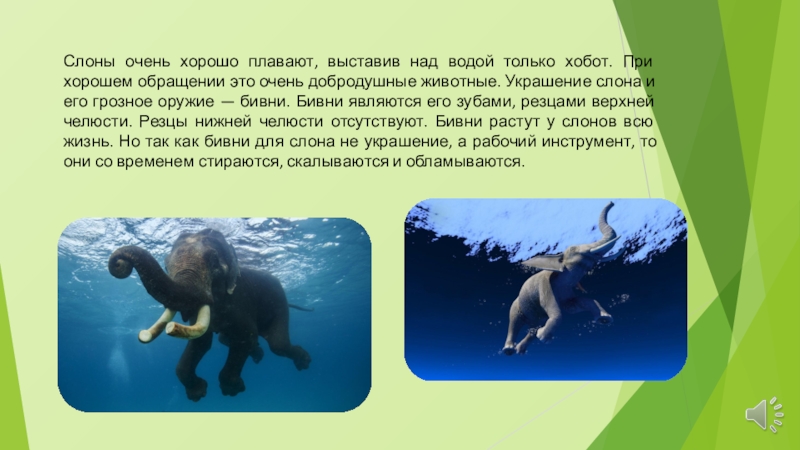 Слоны очень хорошо плавают, выставив над водой только хобот. При хорошем обращении это очень добродушные животные. Украшение слона и его грозное оружие — бивни. Бивни являются его зубами, резцами верхней челюсти. Резцы нижней челюсти отсутствуют. Бивни растут у слонов всю жизнь. Но так как бивни для слона не украшение, а рабочий инструмент, то они со временем стираются, скалываются и обламываются.